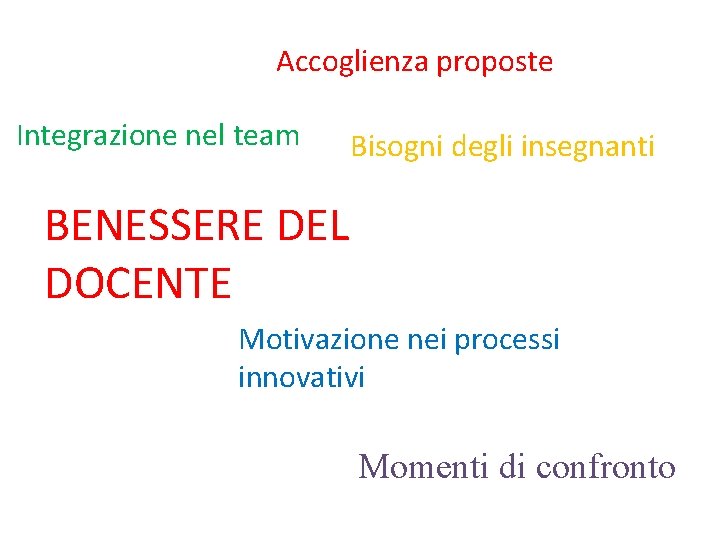 Accoglienza proposte

Integrazione nel team

Bisogni degli insegnanti

BENESSERE DEL DOCENTE

Motivazione nei processi innovativi

Momenti di confronto